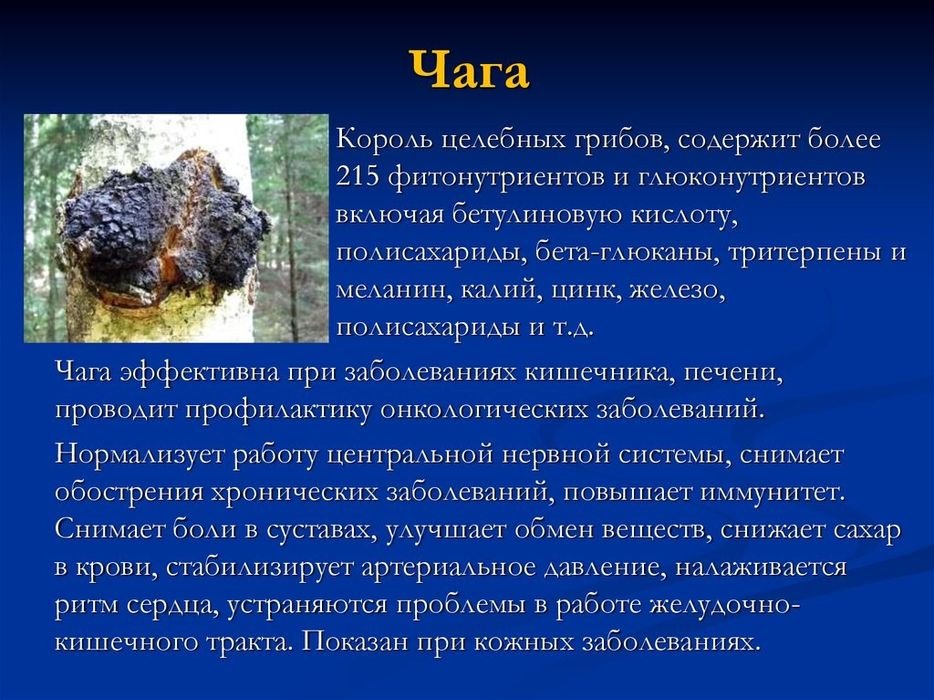 Чага

Король целебных грибов, содержит более 215 фитонутриентов и глюконутриентов включая бетулиновую кислоту, полисахариды, бета-глюканы, тритерпены и меланин, калий, цинк, железо, полисахариды и т.д.

Чага эффективна при заболеваниях кишечника, печени, проводит профилактику онкологических заболеваний.

Нормализует работу центральной нервной системы, снимает обострения хронических заболеваний, повышает иммунитет. Снимает боли в суставах, улучшает обмен веществ, снижает сахар в крови, стабилизирует артериальное давление, налаживается ритм сердца, устраняются проблемы в работе желудочно-кишечного тракта. Показан при кожных заболеваниях.